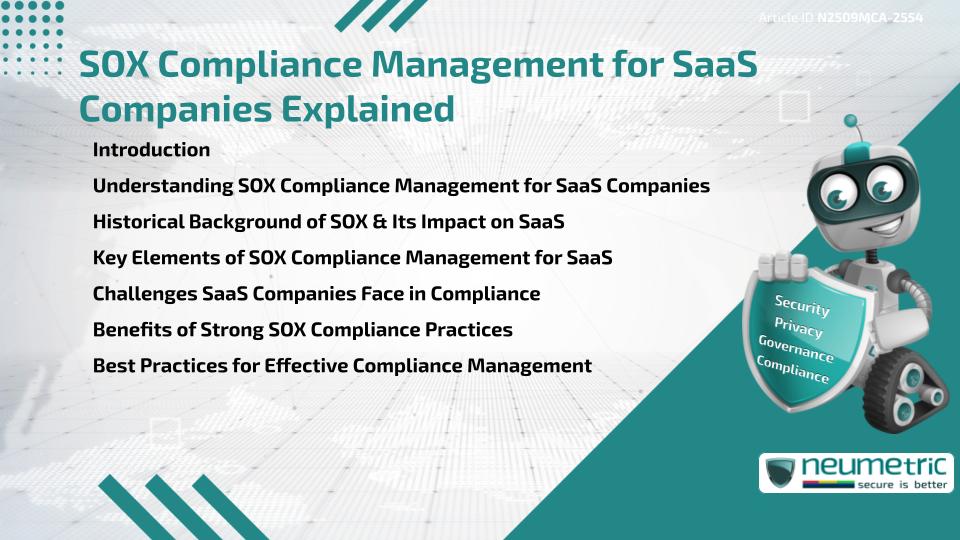 Article ID N2509MCA-2554

SOX Compliance Management for SaaS Companies Explained

Introduction

Understanding SOX Compliance Management for SaaS Companies

Historical Background of SOX & Its Impact on SaaS

Key Elements of SOX Compliance Management for SaaS

Challenges SaaS Companies Face in Compliance

Benefits of Strong SOX Compliance Practices

Best Practices for Effective Compliance Management

Security
Privacy
Governance
Compliance

neumetric
secure is better